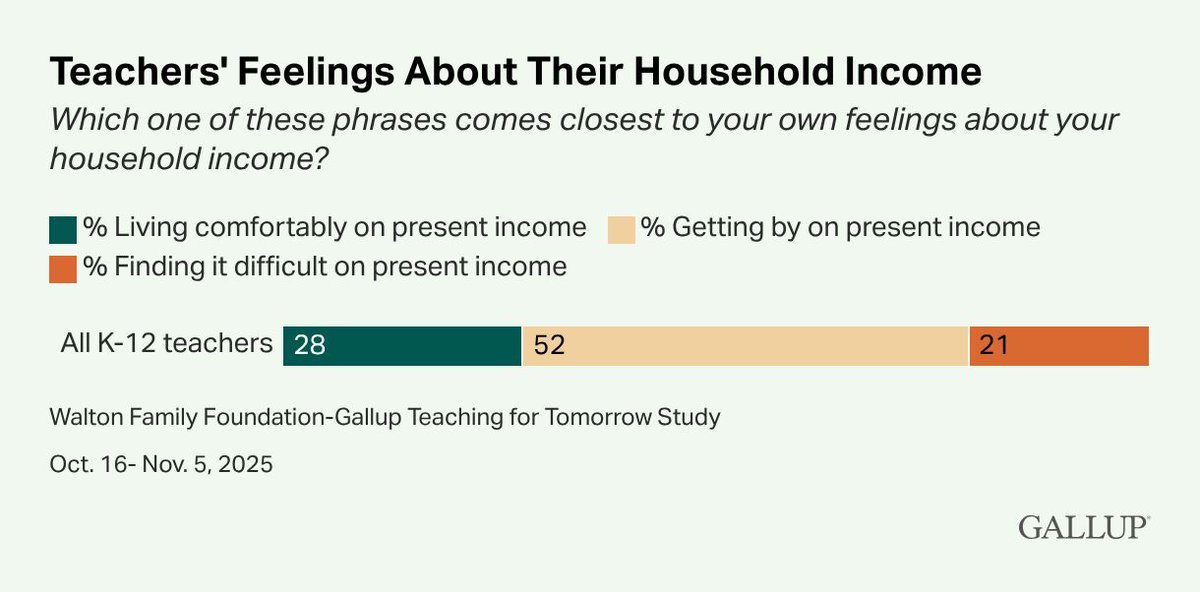 Teachers' Feelings About Their Household Income

Which one of these phrases comes closest to your own feelings about your household income?

% Living comfortably on present income
% Getting by on present income
% Finding it difficult on present income

All K-12 teachers 28 52 21

Walton Family Foundation-Gallup Teaching for Tomorrow Study

Oct. 16- Nov. 5, 2025

GALLUP